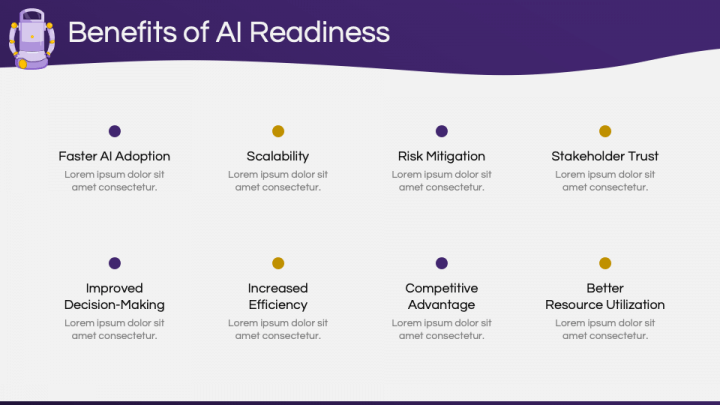 Benefits of AI Readiness

Faster AI Adoption
Lorem ipsum dolor sit amet consectetur.

Scalability
Lorem ipsum dolor sit amet consectetur.

Risk Mitigation
Lorem ipsum dolor sit amet consectetur.

Stakeholder Trust
Lorem ipsum dolor sit amet consectetur.

Improved Decision-Making
Lorem ipsum dolor sit amet consectetur.

Increased Efficiency
Lorem ipsum dolor sit amet consectetur.

Competitive Advantage
Lorem ipsum dolor sit amet consectetur.

Better Resource Utilization
Lorem ipsum dolor sit amet consectetur.